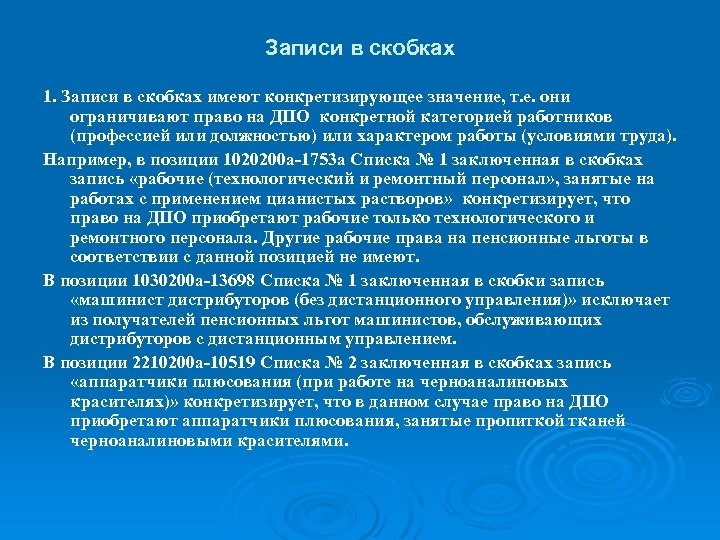 Записи в скобках

1. Записи в скобках имеют конкретизирующее значение, т.е. они ограничивают право на ДПО конкретной категорией работников (профессией или должностью) или характером работы (условиями труда).

Например, в позиции 1020200а-1753а Списка № 1 заключенная в скобках запись «рабочие (технологический и ремонтный персонал», занятые на работах с применением цианистых растворов» конкретизирует, что право на ДПО приобретают рабочие только технологического и ремонтного персонала. Другие рабочие права на пенсионные льготы в соответствии с данной позицией не имеют.

В позиции 1030200а-13698 Списка № 1 заключенная в скобки запись «машинист дистрибуторов (без дистанционного управления)» исключает из получателей пенсионных льгот машинистов, обслуживающих дистрибуторов с дистанционным управлением.

В позиции 2210200а-10519 Списка № 2 заключенная в скобках запись «аппаратчики плюсования (при работе на черноаналиновых красителях)» конкретизирует, что в данном случае право на ДПО приобретают аппаратчики плюсования, занятые пропиткой тканей черноаналиновыми красителями.